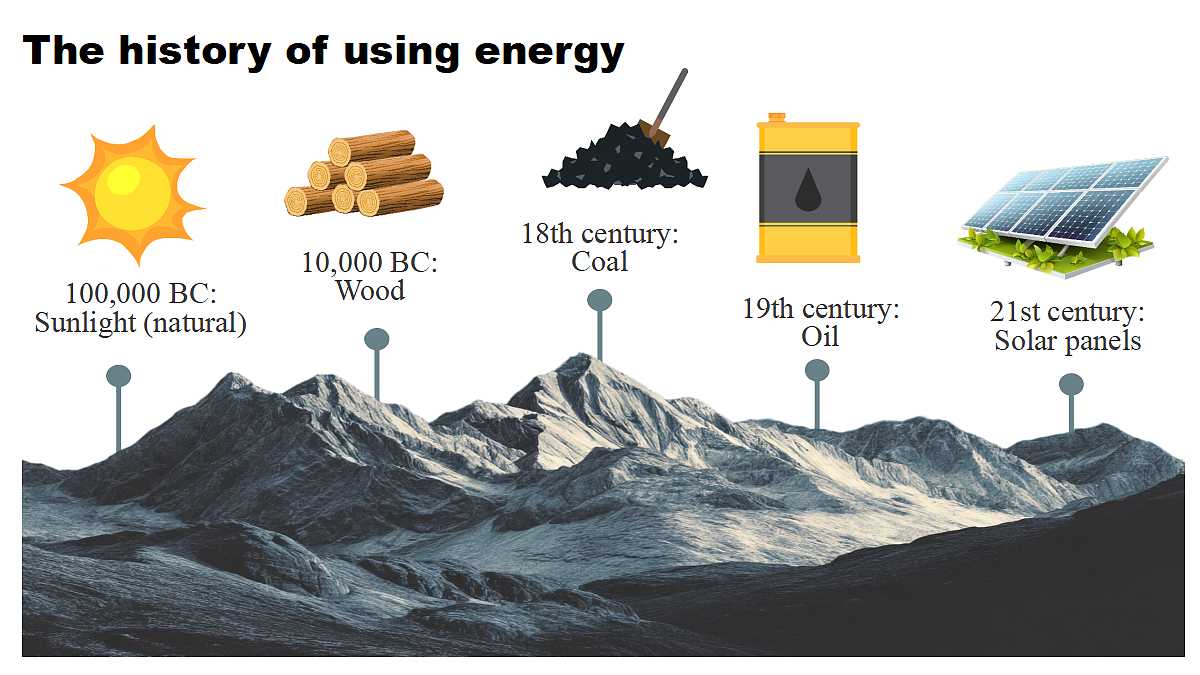 The history of using energy

100,000 BC:
Sunlight (natural)

10,000 BC:
Wood

18th century:
Coal

19th century:
Oil

21st century:
Solar panels